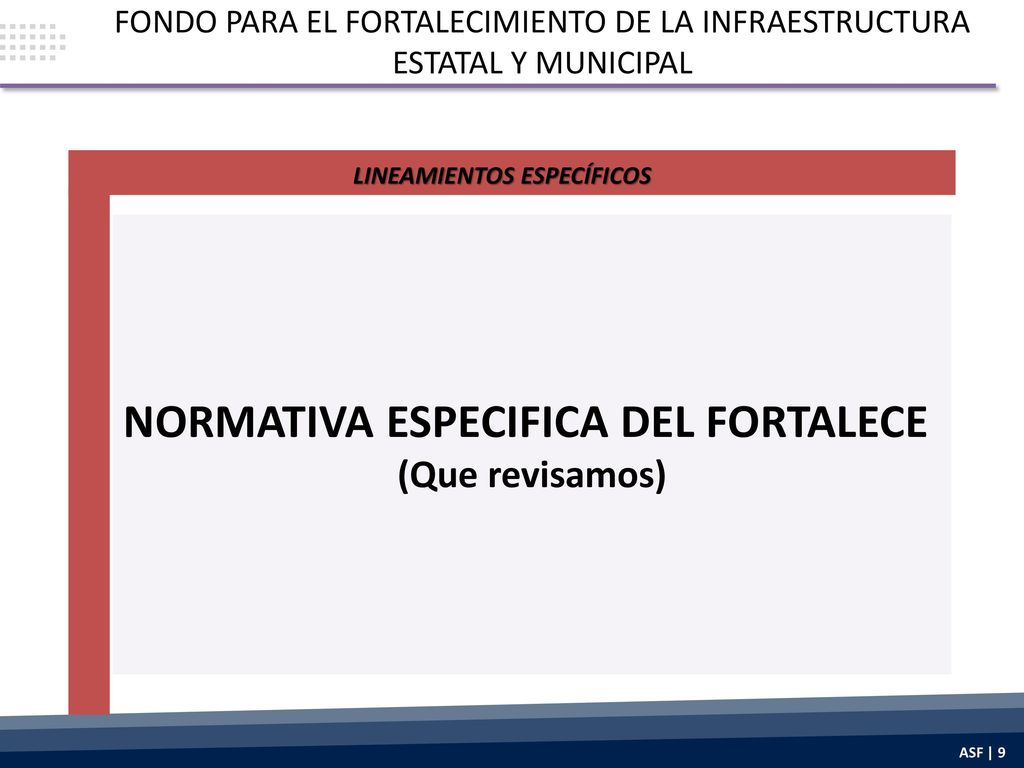 FONDO PARA EL FORTALECIMIENTO DE LA INFRAESTRUCTURA ESTATAL Y MUNICIPAL

LINEAMIENTOS ESPECÍFICOS

NORMATIVA ESPECIFICA DEL FORTALECE
(Que revisamos)

ASF | 9